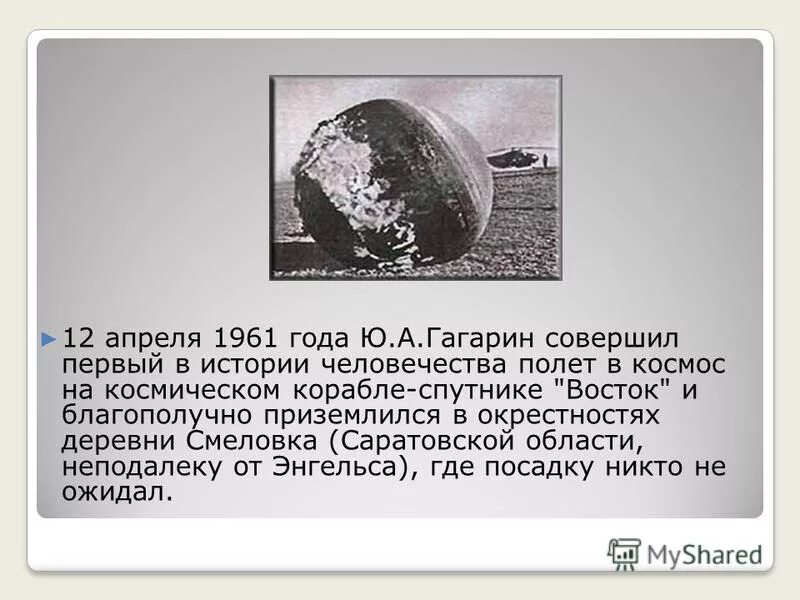 12 апреля 1961 года Ю.А.Гагарин совершил первый в истории человечества полет в космос на космическом корабле-спутнике "Восток" и благополучно приземлился в окрестностях деревни Смеловка (Саратовской области, неподалеку от Энгельса), где посадку никто не ожидал.

MyShared